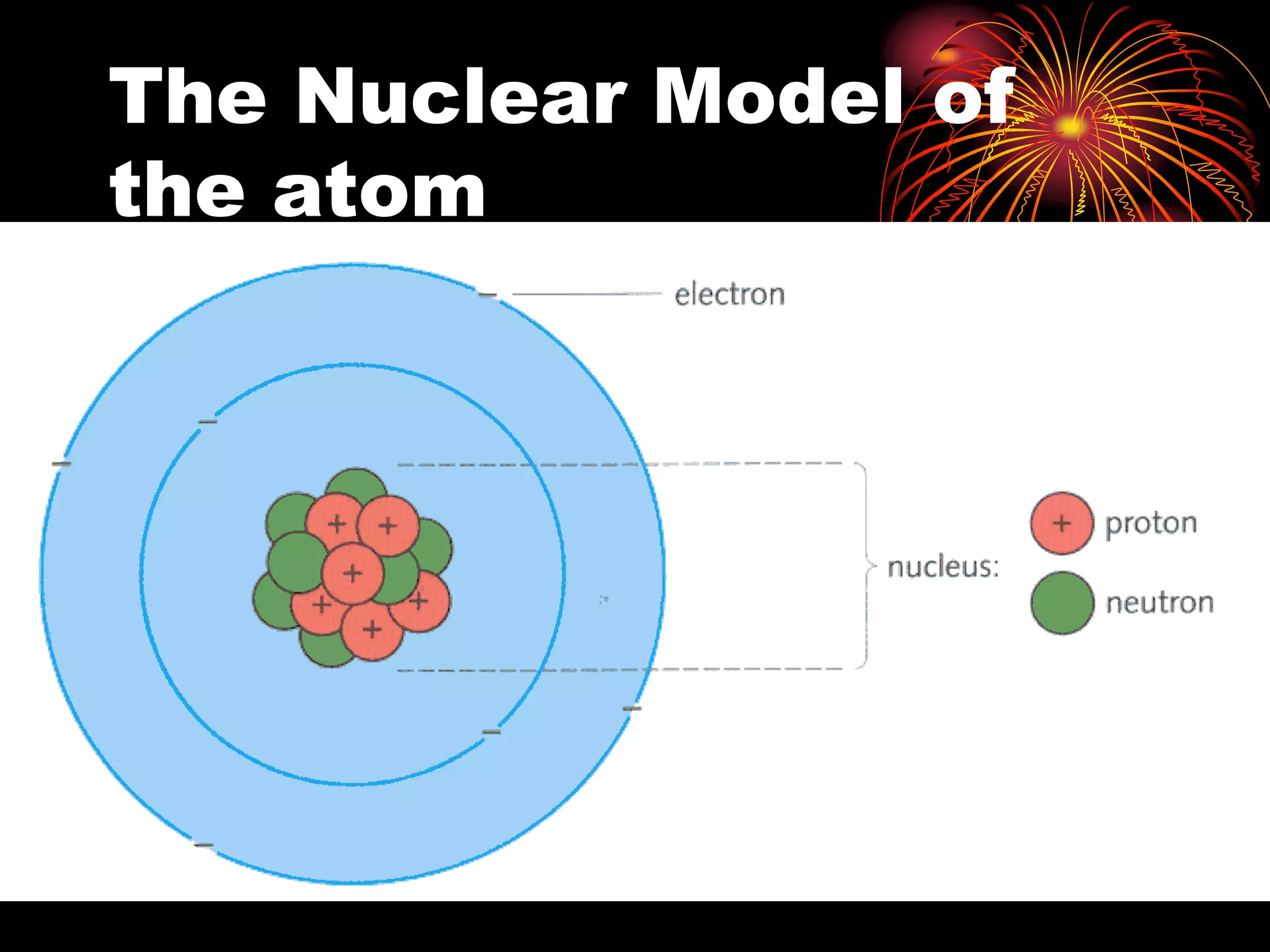 The Nuclear Model of the atom

electron

nucleus:

+ proton

neutron